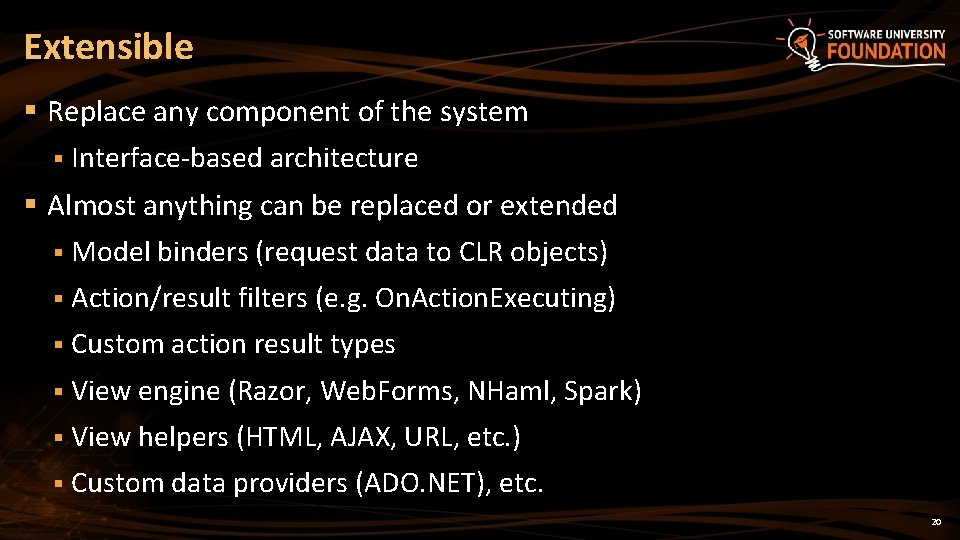 Extensible

SOFTWARE UNIVERSITY FOUNDATION

▪ Replace any component of the system
▪ Interface-based architecture
▪ Almost anything can be replaced or extended
▪ Model binders (request data to CLR objects)
▪ Action/result filters (e.g. OnActionExecuting)
▪ Custom action result types
▪ View engine (Razor, WebForms, NHaml, Spark)
▪ View helpers (HTML, AJAX, URL, etc.)
▪ Custom data providers (ADO.NET), etc.

20